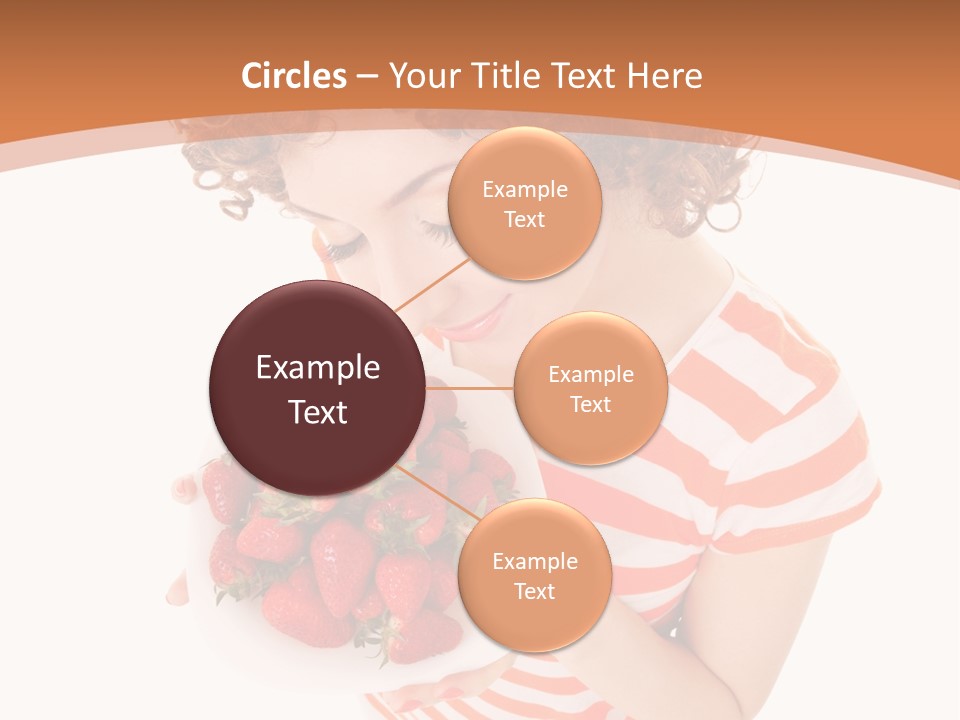 Circles – Your Title Text Here

Example Text

Example Text

Example Text

Example Text